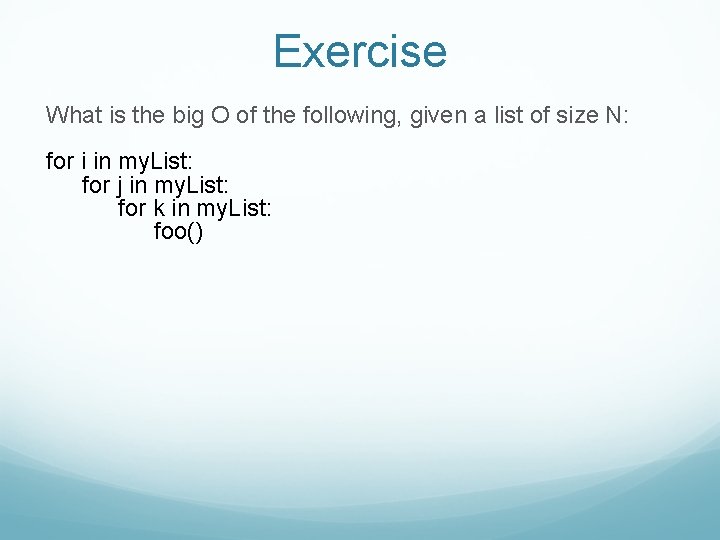 Exercise

What is the big O of the following, given a list of size N:

for i in myList:
    for j in myList:
        for k in myList:
            foo()